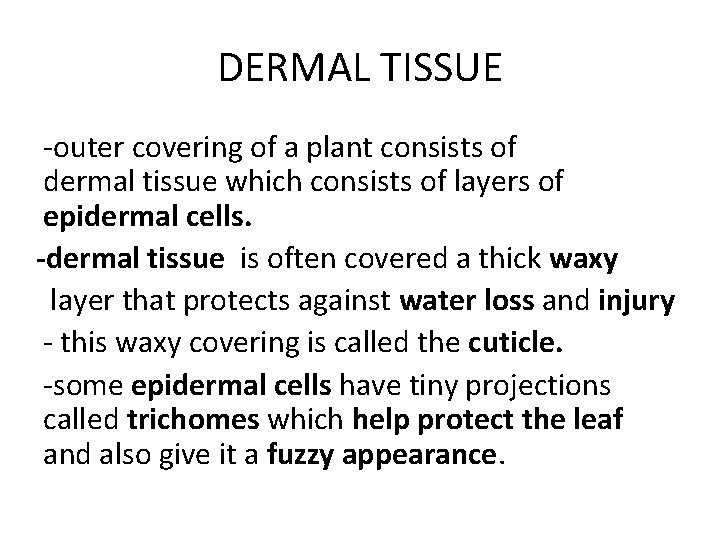 DERMAL TISSUE

-outer covering of a plant consists of dermal tissue which consists of layers of epidermal cells.

-dermal tissue is often covered a thick waxy layer that protects against water loss and injury

- this waxy covering is called the cuticle.

-some epidermal cells have tiny projections called trichomes which help protect the leaf and also give it a fuzzy appearance.